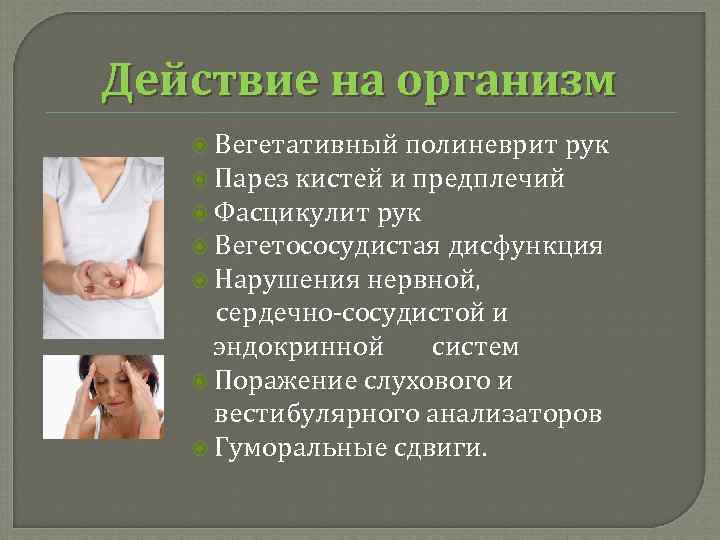 Действие на организм

Вегетативный полиневрит рук
Парез кистей и предплечий
Фасцикулит рук
Вегетососудистая дисфункция
Нарушения нервной, сердечно-сосудистой и эндокринной систем
Поражение слухового и вестибулярного анализаторов
Гуморальные сдвиги.